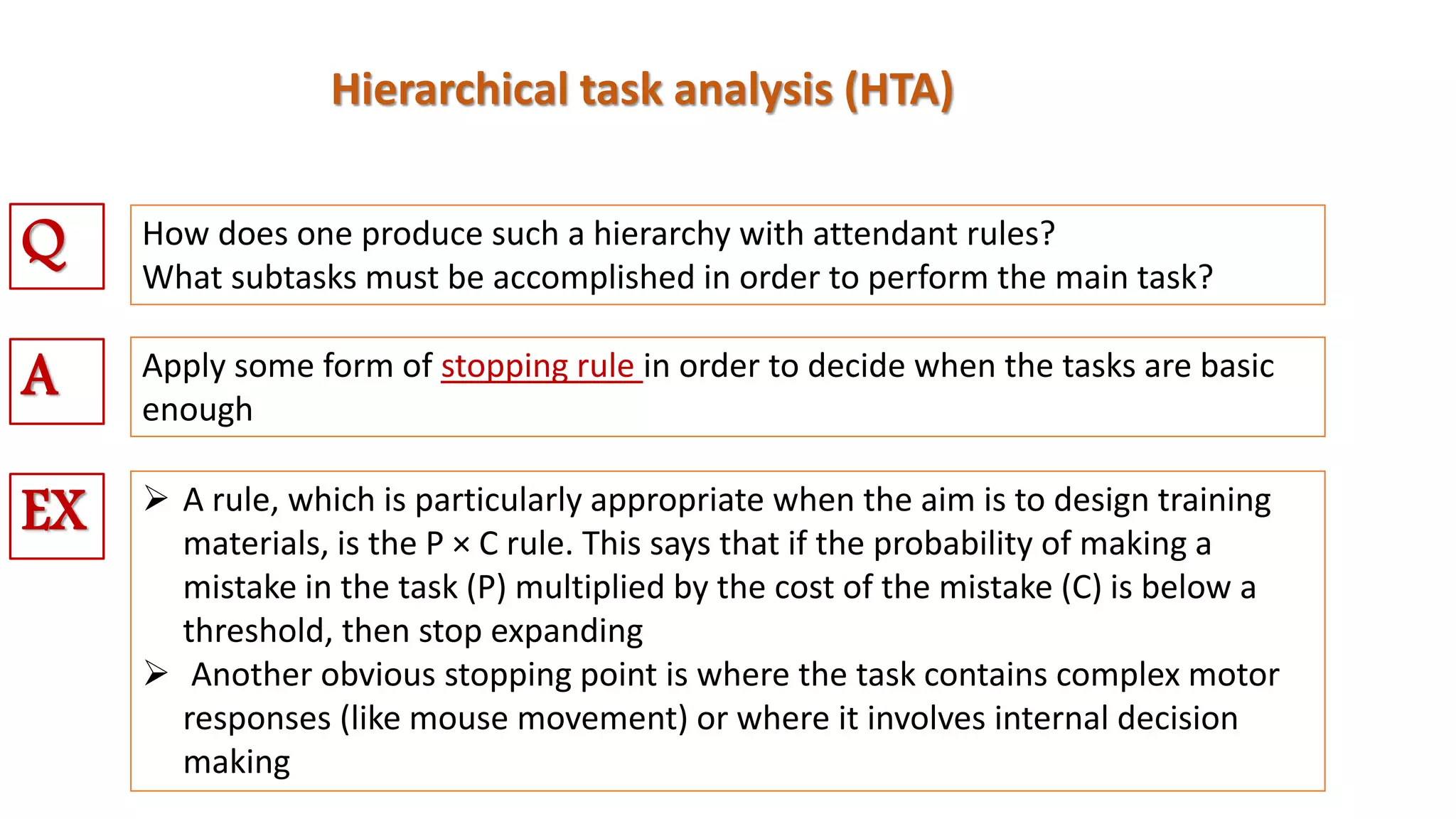 Hierarchical task analysis (HTA)

Q

How does one produce such a hierarchy with attendant rules?
What subtasks must be accomplished in order to perform the main task?

A

Apply some form of stopping rule in order to decide when the tasks are basic enough

EX

➢ A rule, which is particularly appropriate when the aim is to design training materials, is the P × C rule. This says that if the probability of making a mistake in the task (P) multiplied by the cost of the mistake (C) is below a threshold, then stop expanding
➢ Another obvious stopping point is where the task contains complex motor responses (like mouse movement) or where it involves internal decision making